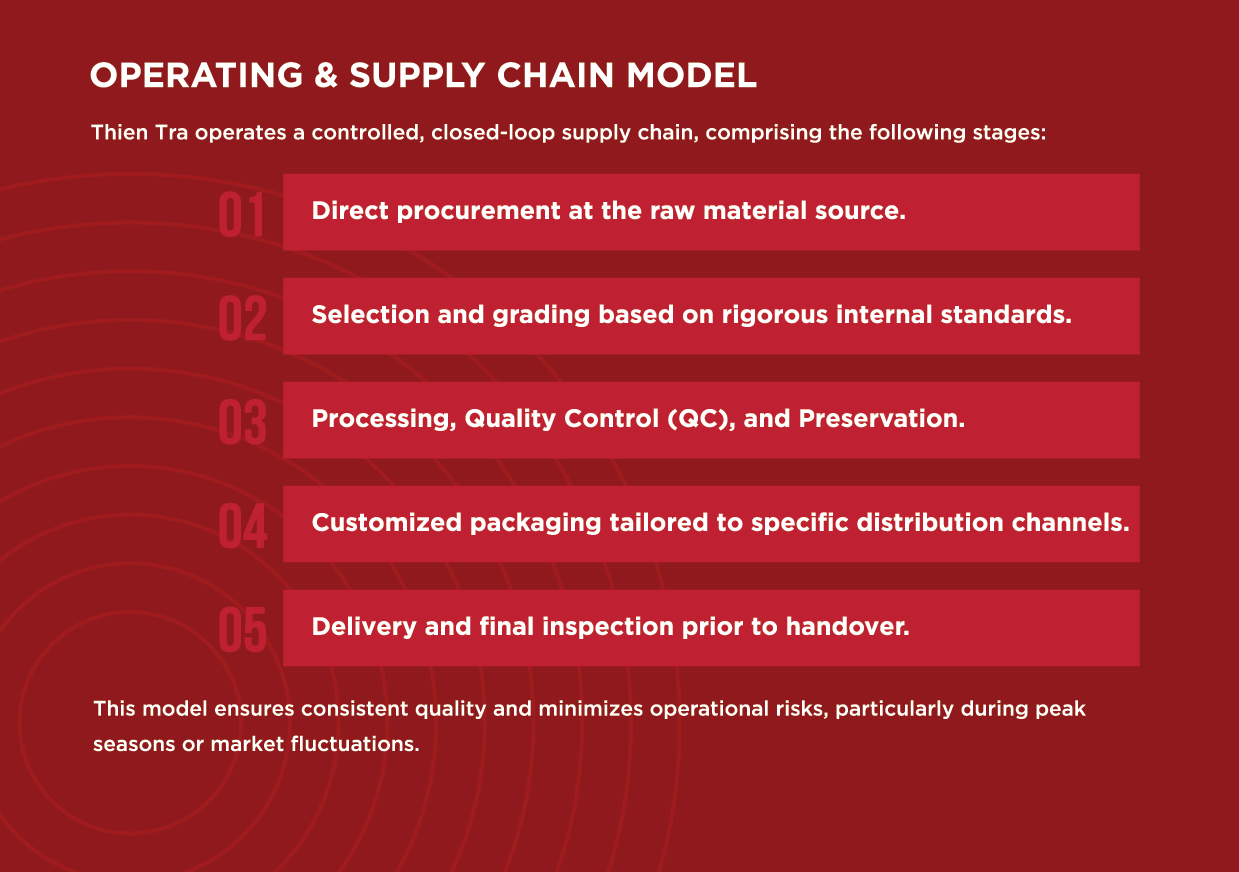 OPERATING & SUPPLY CHAIN MODEL

Thien Tra operates a controlled, closed-loop supply chain, comprising the following stages:

01 Direct procurement at the raw material source.

02 Selection and grading based on rigorous internal standards.

03 Processing, Quality Control (QC), and Preservation.

04 Customized packaging tailored to specific distribution channels.

05 Delivery and final inspection prior to handover.

This model ensures consistent quality and minimizes operational risks, particularly during peak seasons or market fluctuations.